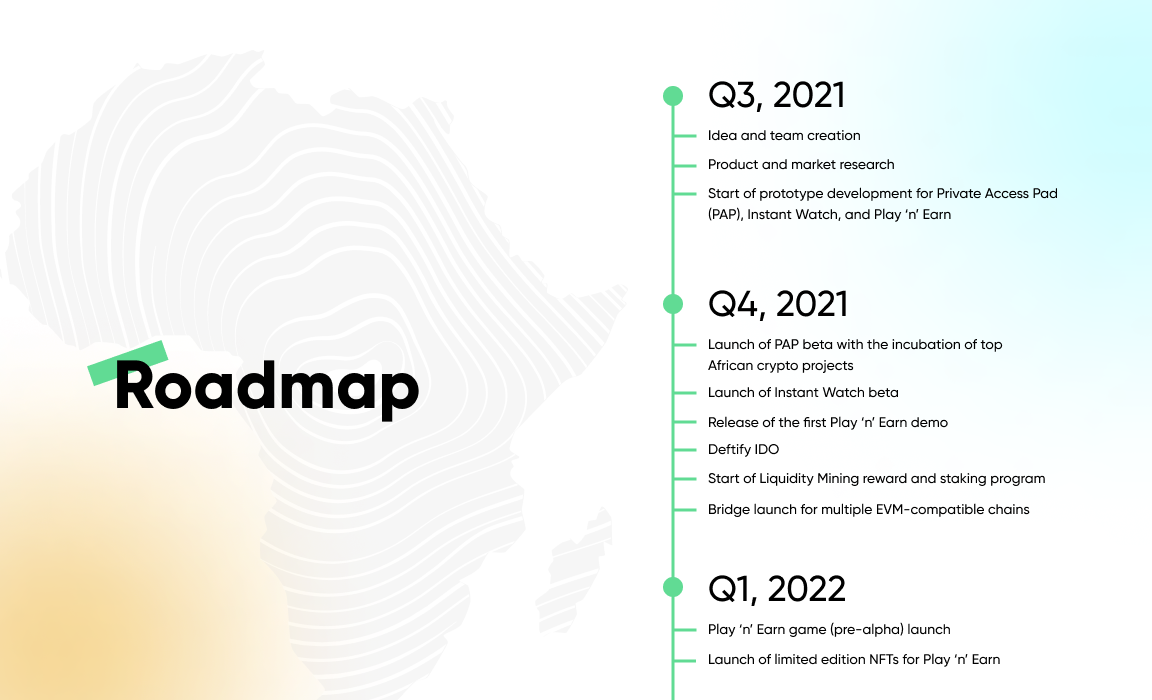 Roadmap

Q3, 2021

Idea and team creation

Product and market research

Start of prototype development for Private Access Pad (PAP), Instant Watch, and Play 'n' Earn

Q4, 2021

Launch of PAP beta with the incubation of top African crypto projects

Launch of Instant Watch beta

Release of the first Play 'n' Earn demo

Deftify IDO

Start of Liquidity Mining reward and staking program

Bridge launch for multiple EVM-compatible chains

Q1, 2022

Play 'n' Earn game (pre-alpha) launch

Launch of limited edition NFTs for Play 'n' Earn